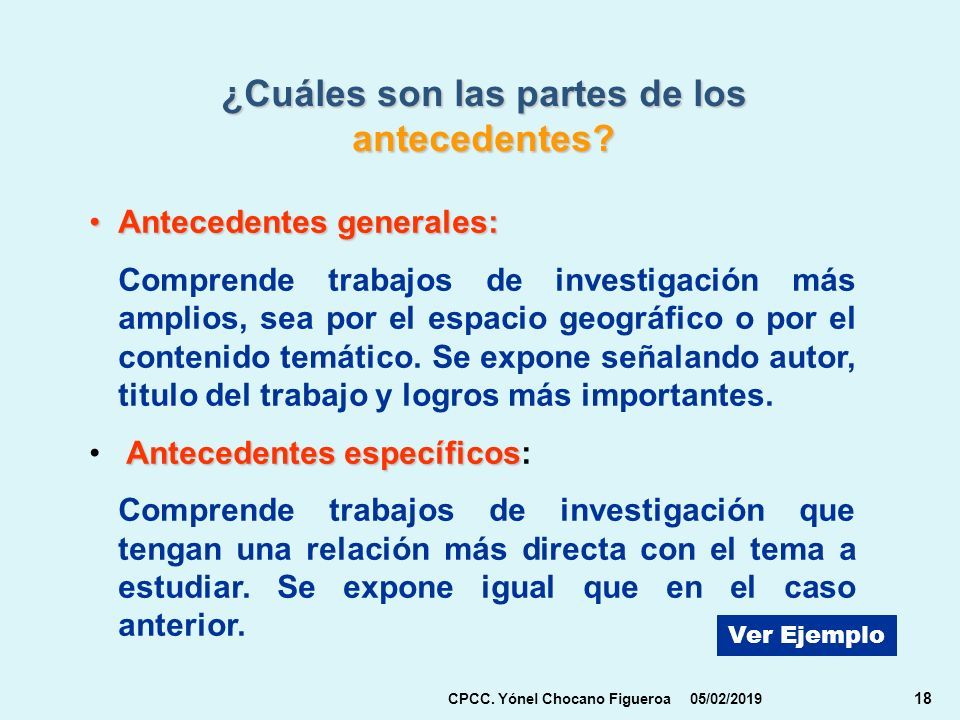 ¿Cuáles son las partes de los antecedentes?

• Antecedentes generales:

Comprende trabajos de investigación más amplios, sea por el espacio geográfico o por el contenido temático. Se expone señalando autor, titulo del trabajo y logros más importantes.

• Antecedentes específicos:

Comprende trabajos de investigación que tengan una relación más directa con el tema a estudiar. Se expone igual que en el caso anterior.

Ver Ejemplo

CPCC. Yónel Chocano Figueroa 05/02/2019 18